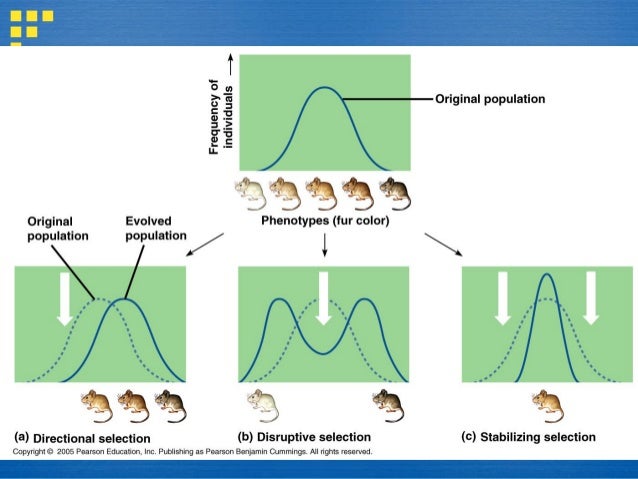 Frequency of individuals

Original population

Phenotypes (fur color)

Original population

Evolved population

(a) Directional selection

(b) Disruptive selection

(c) Stabilizing selection

Copyright © 2005 Pearson Education, Inc. Publishing as Pearson Benjamin Cummings. All rights reserved.